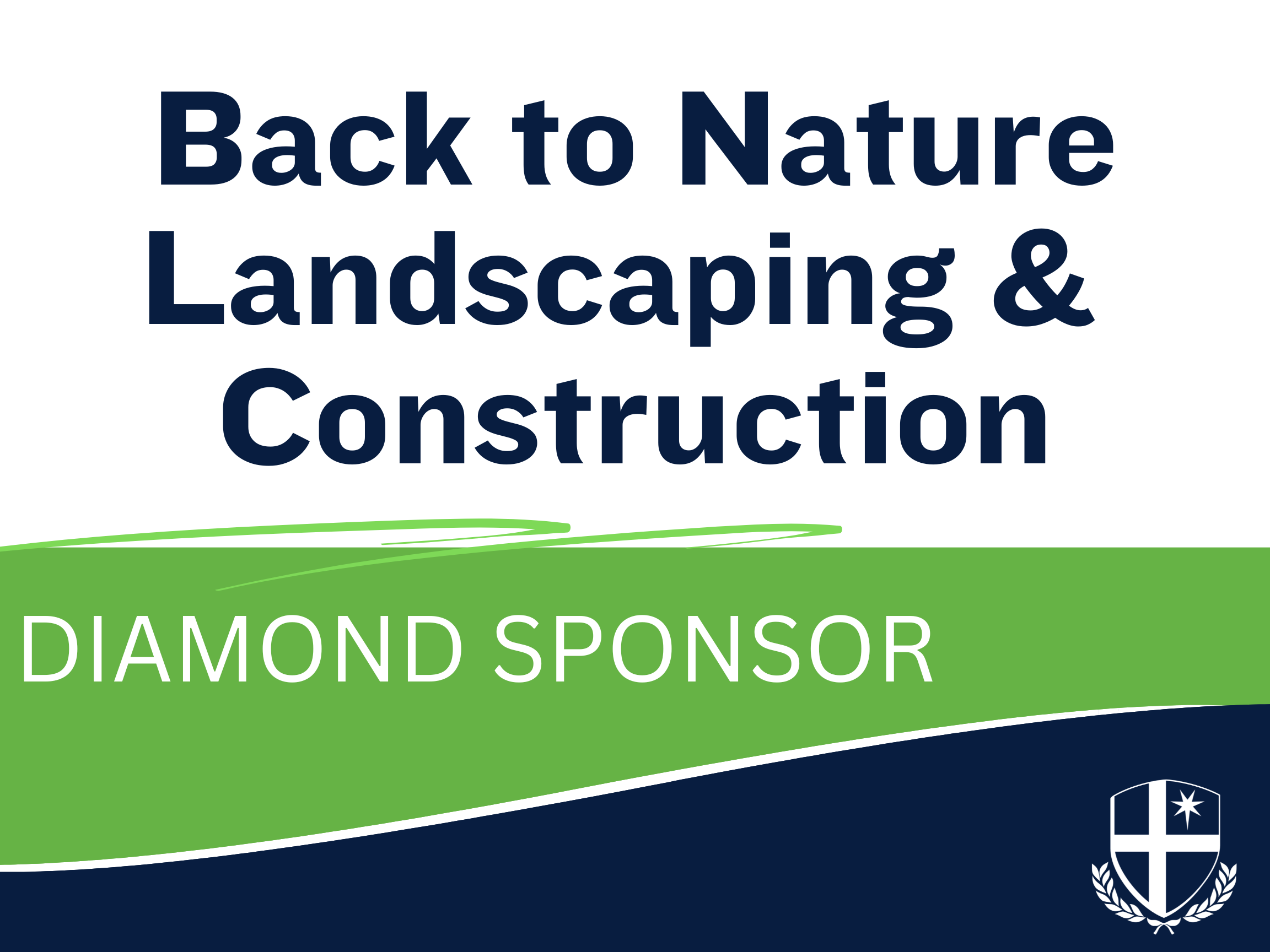 Back to Nature Landscaping & Construction

DIAMOND SPONSOR